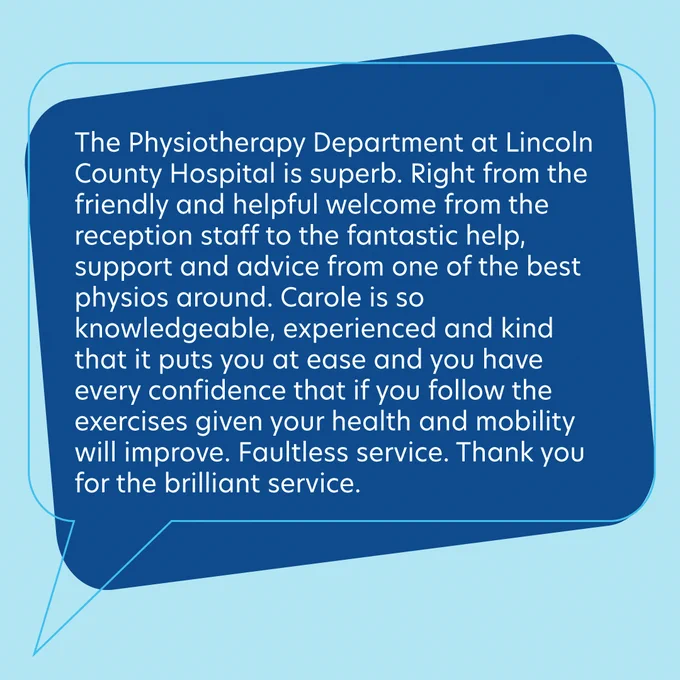 The Physiotherapy Department at Lincoln County Hospital is superb. Right from the friendly and helpful welcome from the reception staff to the fantastic help, support and advice from one of the best physios around. Carole is so knowledgeable, experienced and kind that it puts you at ease and you have every confidence that if you follow the exercises given your health and mobility will improve. Faultless service. Thank you for the brilliant service.